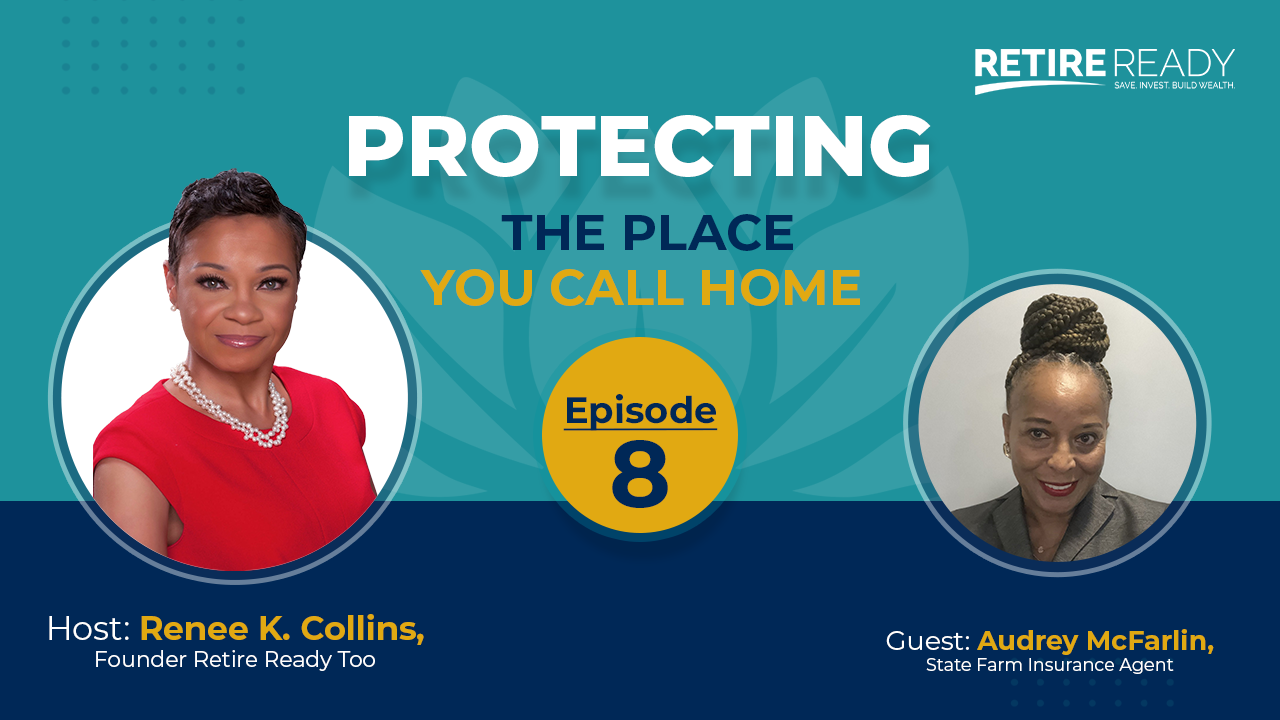 RETIRE READY
SAVE. INVEST. BUILD WEALTH.

PROTECTING
THE PLACE
YOU CALL HOME

Episode
8

Host: Renee K. Collins,
Founder Retire Ready Too

Guest: Audrey McFarlin,
State Farm Insurance Agent